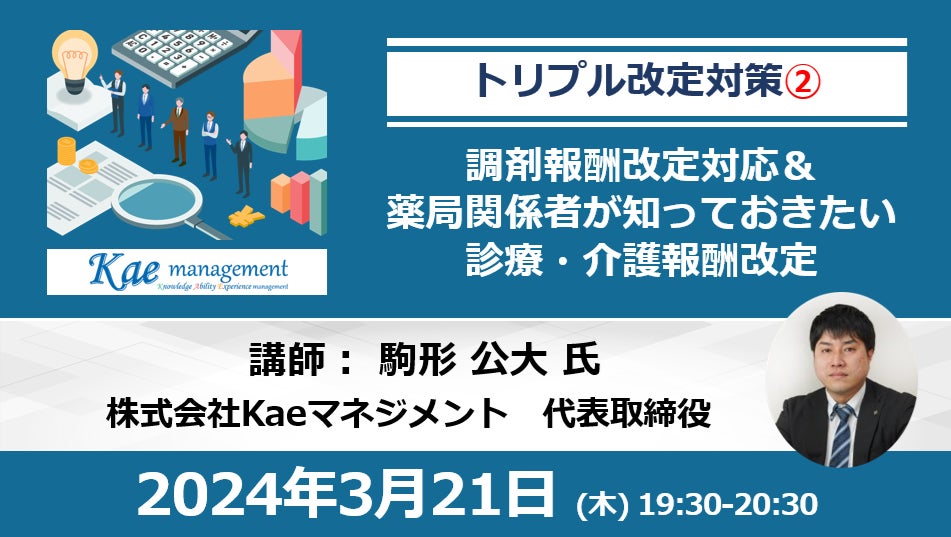 Kae management
Knowledge Ability Experience management

トリプル改定対策②

調剤報酬改定対応＆
薬局関係者が知っておきたい
診療・介護報酬改定

講師： 駒形 公大 氏
株式会社Kaeマネジメント　代表取締役

2024年3月21日 (木) 19:30-20:30